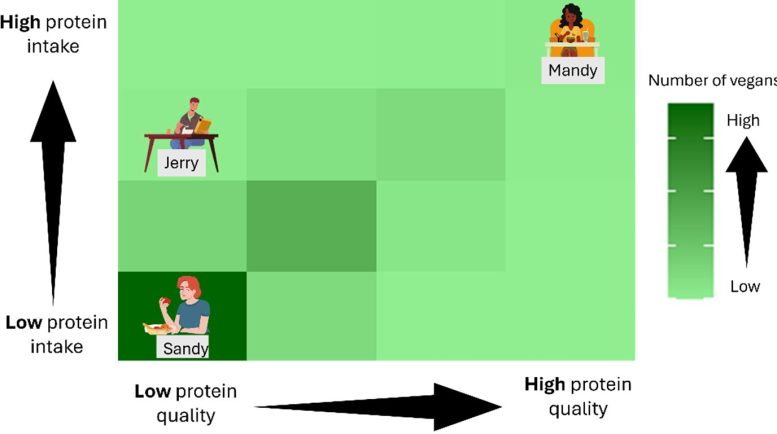 High protein intake

Low protein intake

Mandy

Jerry

Sandy

Number of vegans

High

Low

Low protein quality

High protein quality